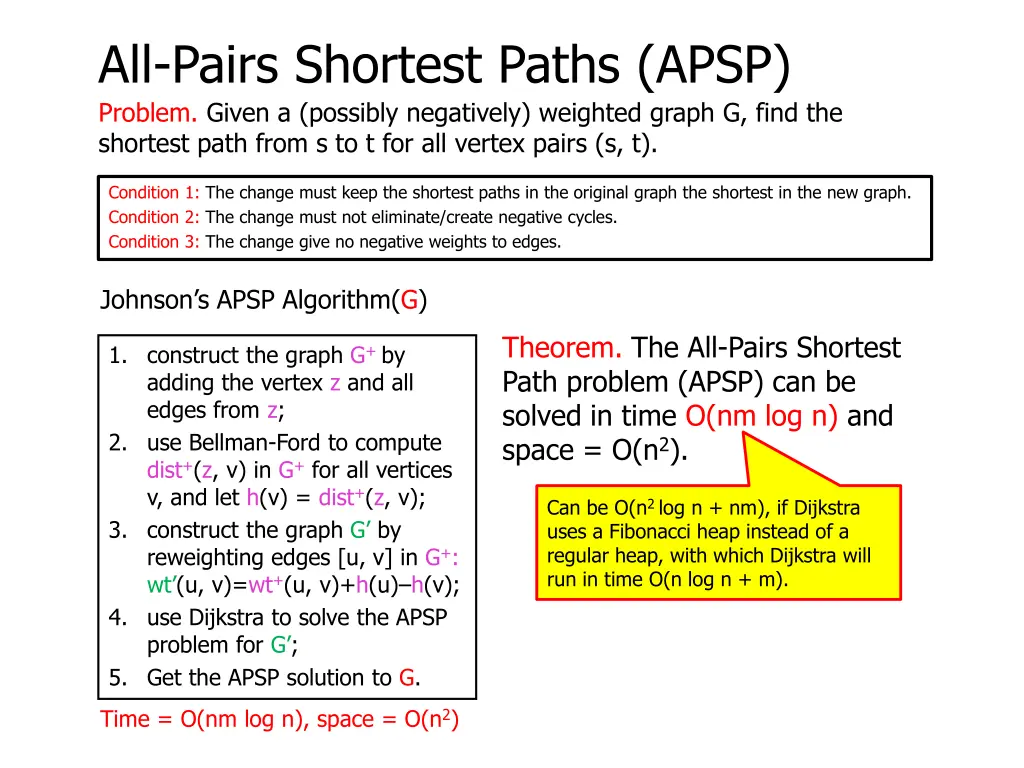 All-Pairs Shortest Paths (APSP)

Problem. Given a (possibly negatively) weighted graph G, find the shortest path from s to t for all vertex pairs (s, t).

Condition 1: The change must keep the shortest paths in the original graph the shortest in the new graph.
Condition 2: The change must not eliminate/create negative cycles.
Condition 3: The change give no negative weights to edges.

Johnson's APSP Algorithm(G)

1. construct the graph $G^+$ by adding the vertex z and all edges from z;
2. use Bellman-Ford to compute $dist^+$(z, v) in $G^+$ for all vertices v, and let h(v) = $dist^+$(z, v);
3. construct the graph G' by reweighting edges [u, v] in $G^+$: wt'(u, v)=$wt^+$(u, v)+h(u)–h(v);
4. use Dijkstra to solve the APSP problem for G';
5. Get the APSP solution to G.

Time = O(nm log n), space = O($n^2$)

Theorem. The All-Pairs Shortest Path problem (APSP) can be solved in time O(nm log n) and space = O($n^2$).

Can be O($n^2$ log n + nm), if Dijkstra uses a Fibonacci heap instead of a regular heap, with which Dijkstra will run in time O(n log n + m).